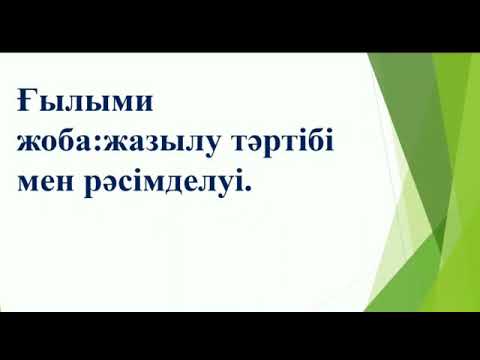 Ғылыми жоба:жазылу тәртібі мен рәсімделуі.